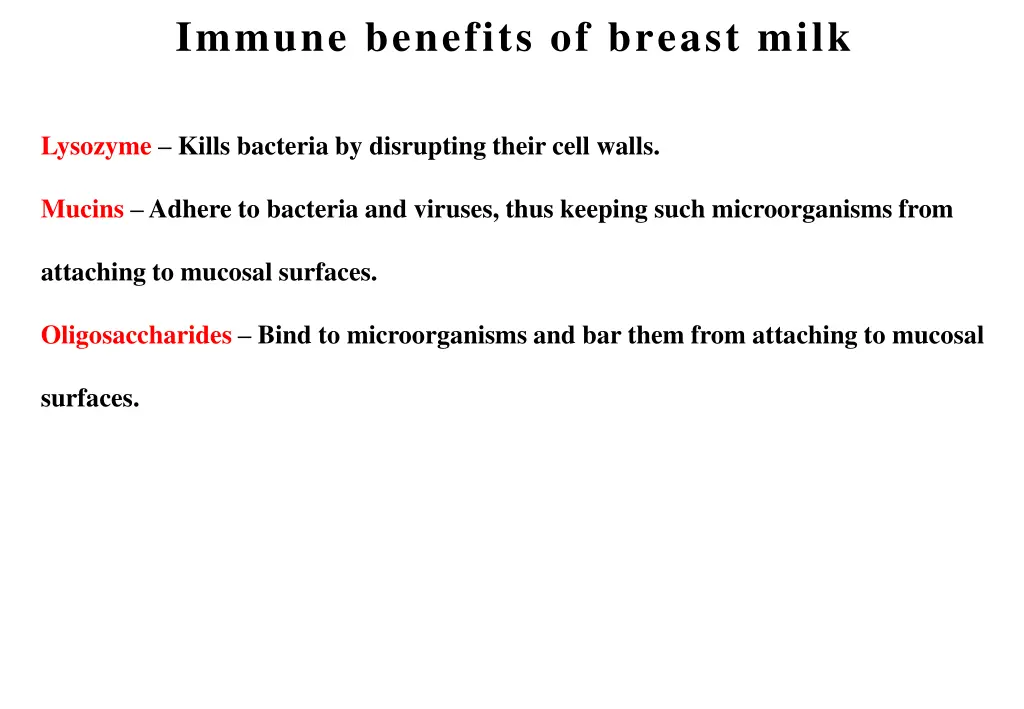 Immune benefits of breast milk

Lysozyme – Kills bacteria by disrupting their cell walls.

Mucins – Adhere to bacteria and viruses, thus keeping such microorganisms from attaching to mucosal surfaces.

Oligosaccharides – Bind to microorganisms and bar them from attaching to mucosal surfaces.